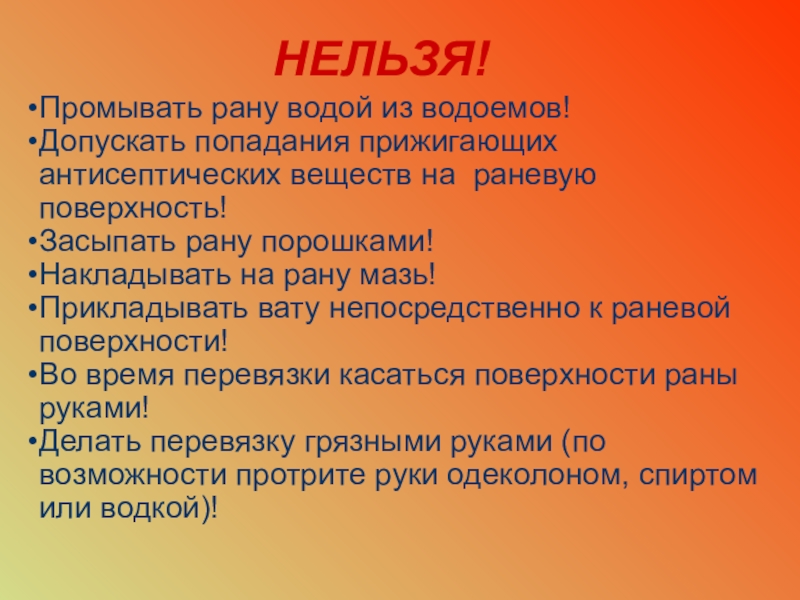 НЕЛЬЗЯ!

•Промывать рану водой из водоемов!
•Допускать попадания прижигающих антисептических веществ на раневую поверхность!
•Засыпать рану порошками!
•Накладывать на рану мазь!
•Прикладывать вату непосредственно к раневой поверхности!
•Во время перевязки касаться поверхности раны руками!
•Делать перевязку грязными руками (по возможности протрите руки одеколоном, спиртом или водкой)!